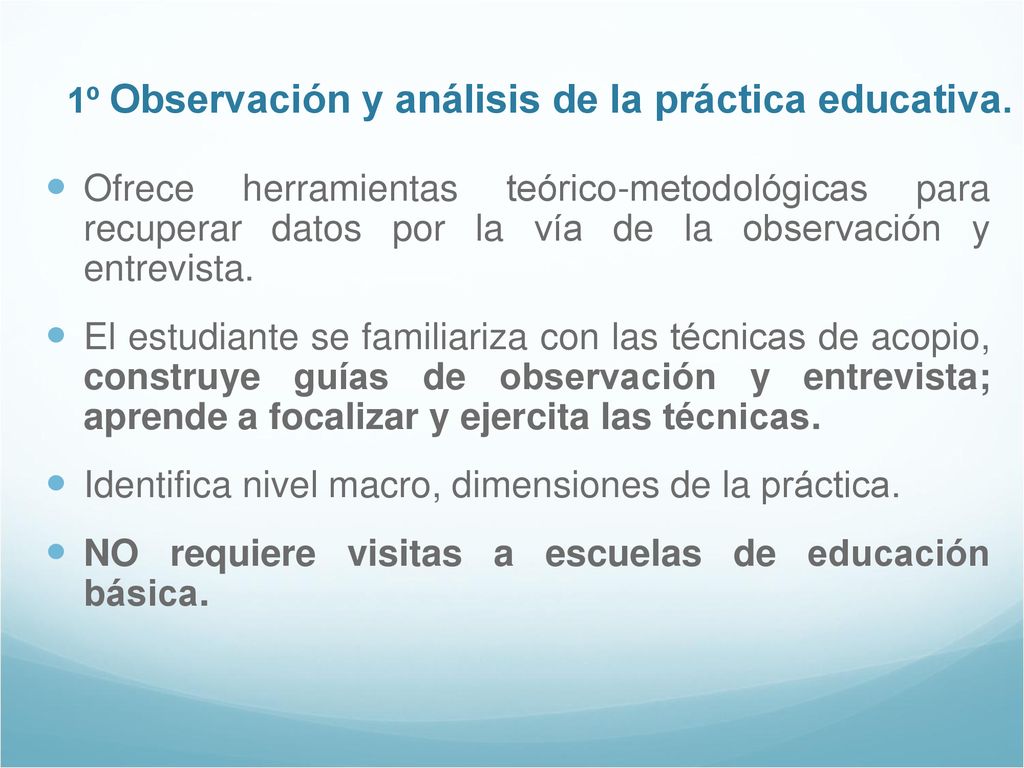 1º Observación y análisis de la práctica educativa.

Ofrece herramientas teórico-metodológicas para recuperar datos por la vía de la observación y entrevista.

El estudiante se familiariza con las técnicas de acopio, construye guías de observación y entrevista; aprende a focalizar y ejercita las técnicas.

Identifica nivel macro, dimensiones de la práctica.

NO requiere visitas a escuelas de educación básica.